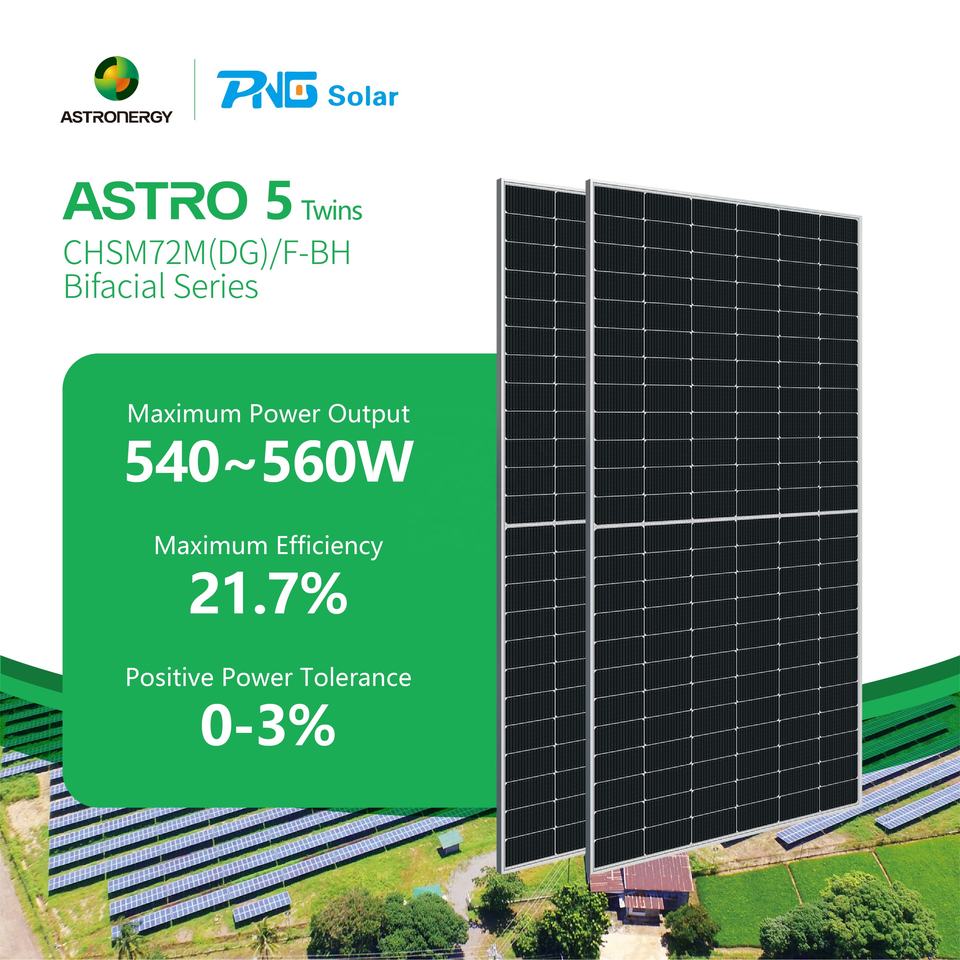 ASTRONERGY

PNG Solar

ASTRO 5 Twins
CHSM72M(DG)/F-BH
Bifacial Series

Maximum Power Output
540~560W

Maximum Efficiency
21.7%

Positive Power Tolerance
0-3%